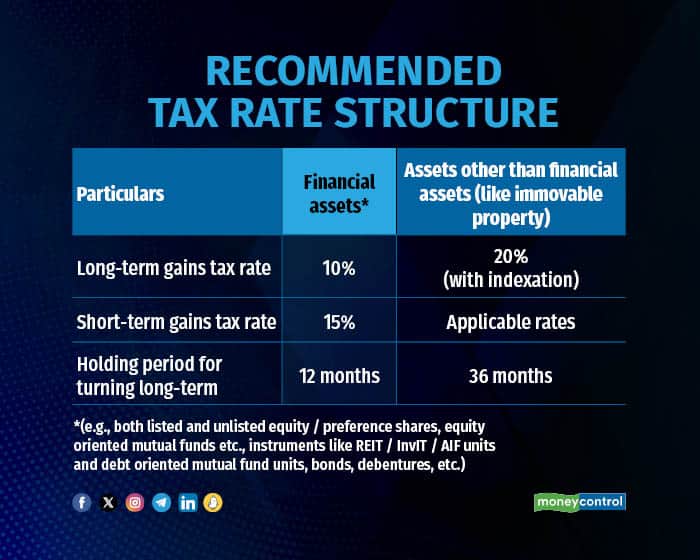 RECOMMENDED
TAX RATE STRUCTURE

| Particulars | Financial assets* | Assets other than financial assets (like immovable property) |
|---|---|---|
| Long-term gains tax rate | 10% | 20% (with indexation) |
| Short-term gains tax rate | 15% | Applicable rates |
| Holding period for turning long-term | 12 months | 36 months |

*(e.g., both listed and unlisted equity / preference shares, equity oriented mutual funds etc., instruments like REIT / InvIT / AIF units and debt oriented mutual fund units, bonds, debentures, etc.)

moneycontrol